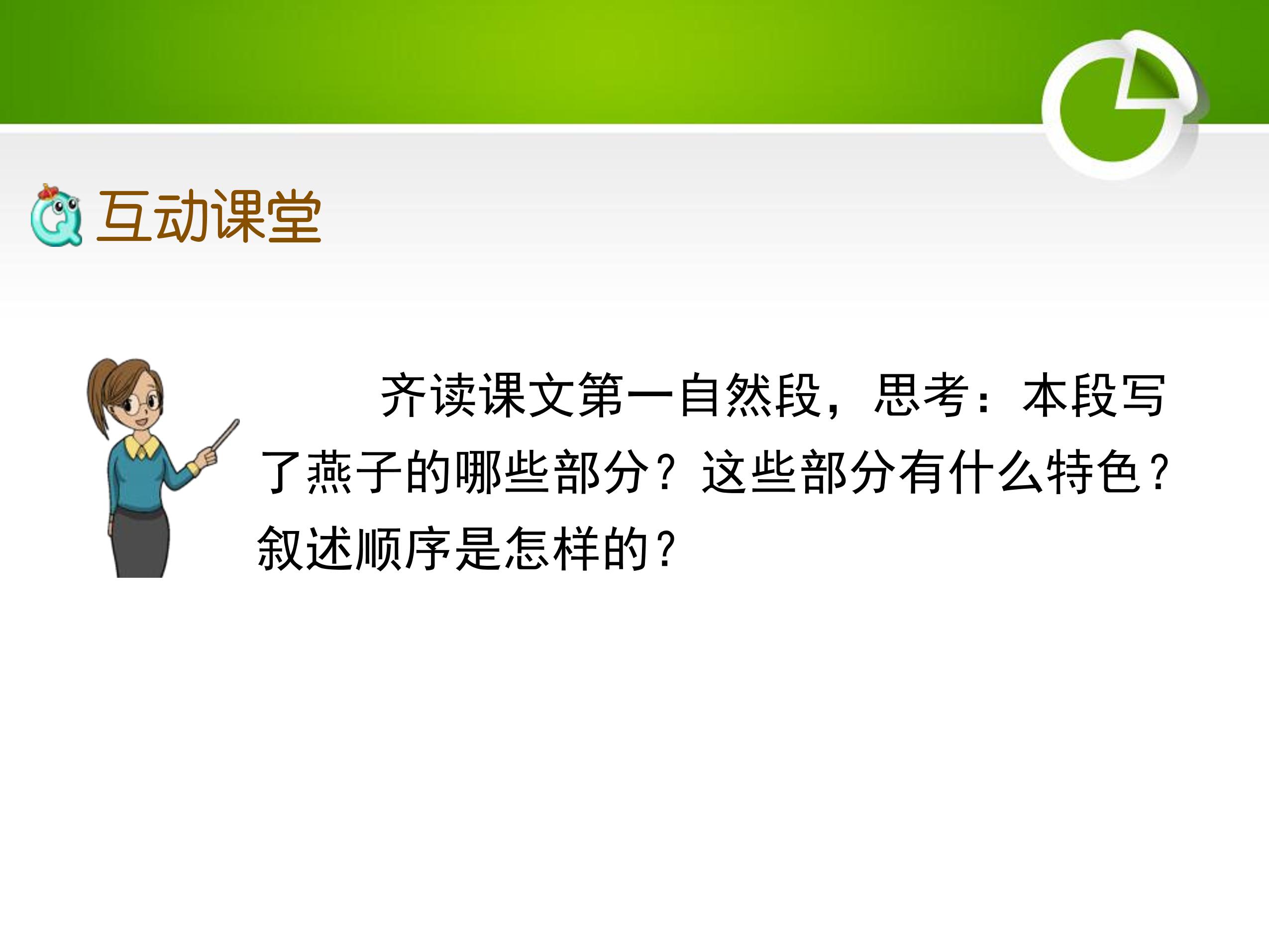 互动课堂

齐读课文第一自然段，思考：本段写了燕子的哪些部分？这些部分有什么特色？叙述顺序是怎样的？